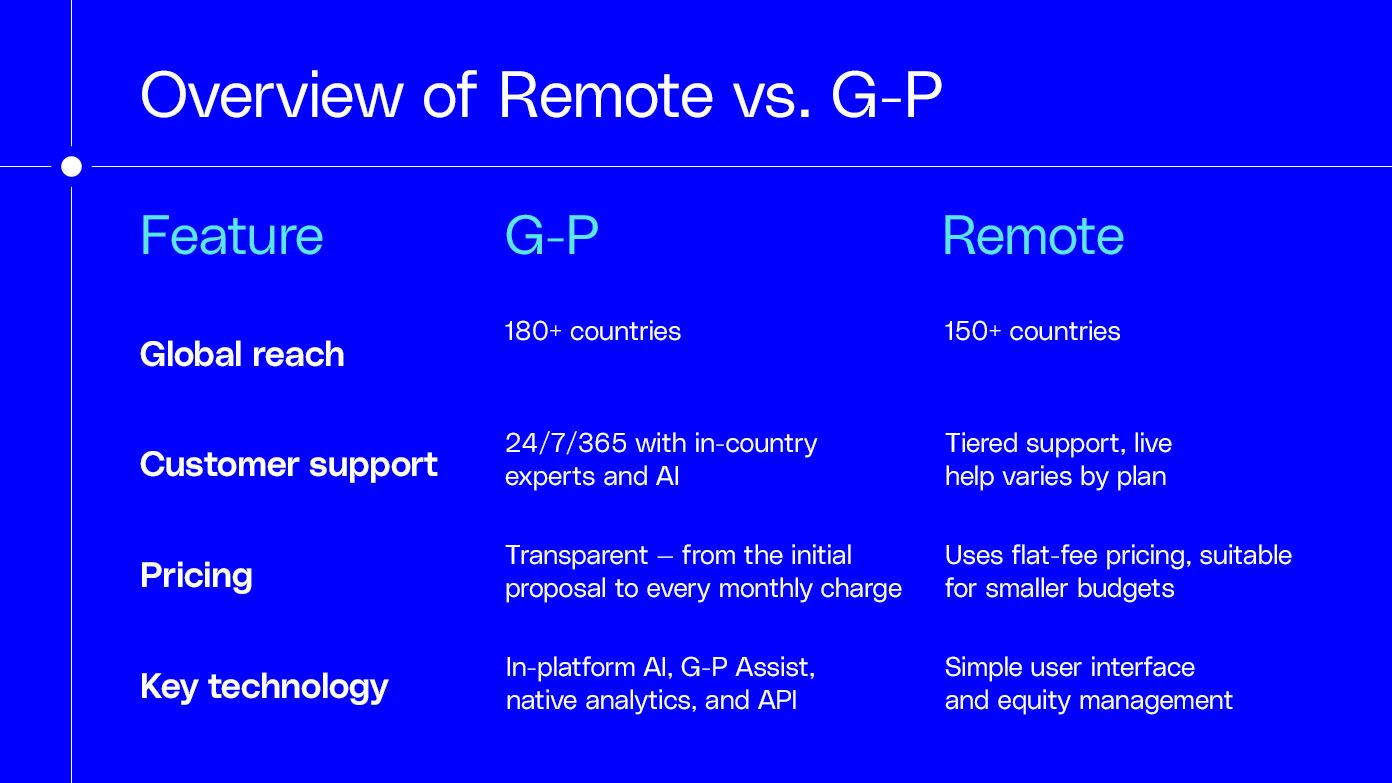 Overview of Remote vs. G-P

| Feature | G-P | Remote |
|---|---|---|
| Global reach | 180+ countries | 150+ countries |
| Customer support | 24/7/365 with in-country experts and AI | Tiered support, live help varies by plan |
| Pricing | Transparent – from the initial proposal to every monthly charge | Uses flat-fee pricing, suitable for smaller budgets |
| Key technology | In-platform AI, G-P Assist, native analytics, and API | Simple user interface and equity management |